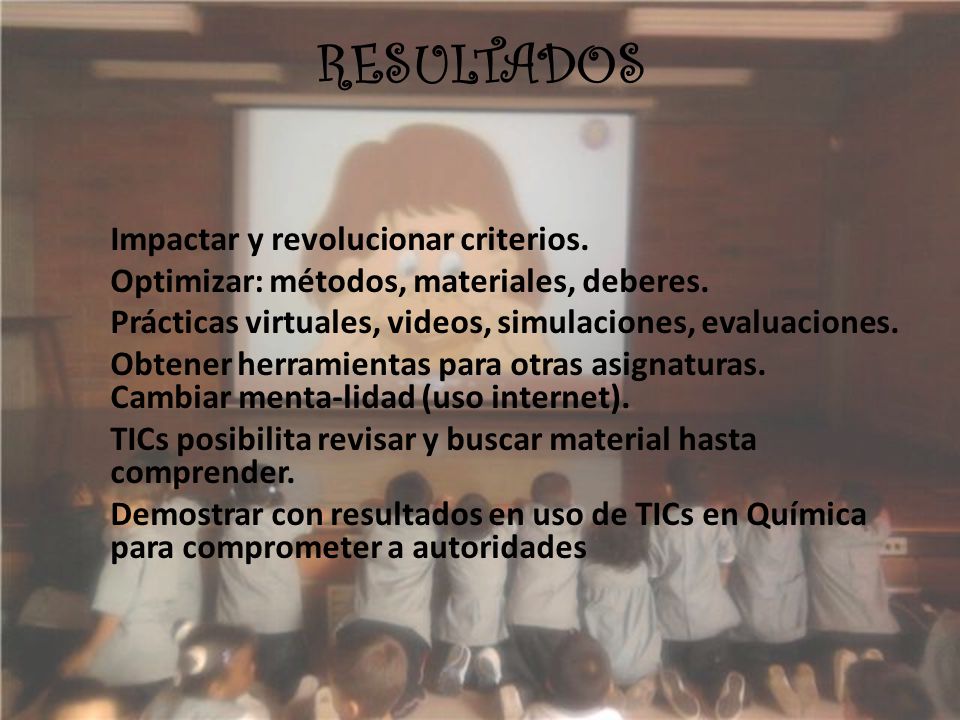 RESULTADOS

Impactar y revolucionar criterios.

Optimizar: métodos, materiales, deberes.

Prácticas virtuales, videos, simulaciones, evaluaciones.

Obtener herramientas para otras asignaturas. Cambiar menta-lidad (uso internet).

TICs posibilita revisar y buscar material hasta comprender.

Demostrar con resultados en uso de TICs en Química para comprometer a autoridades